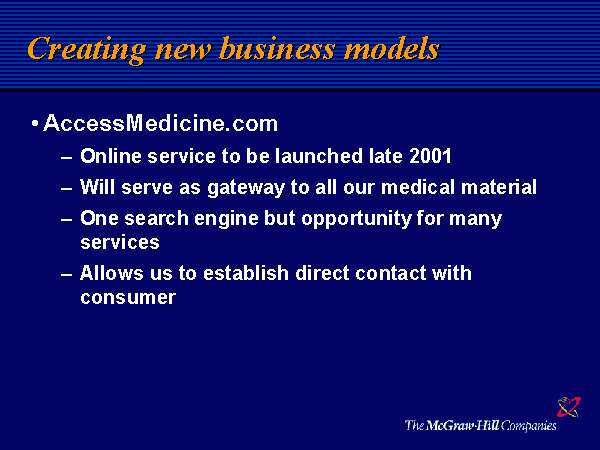 Creating new business models

• AccessMedicine.com
– Online service to be launched late 2001
– Will serve as gateway to all our medical material
– One search engine but opportunity for many services
– Allows us to establish direct contact with consumer

The McGraw-Hill Companies